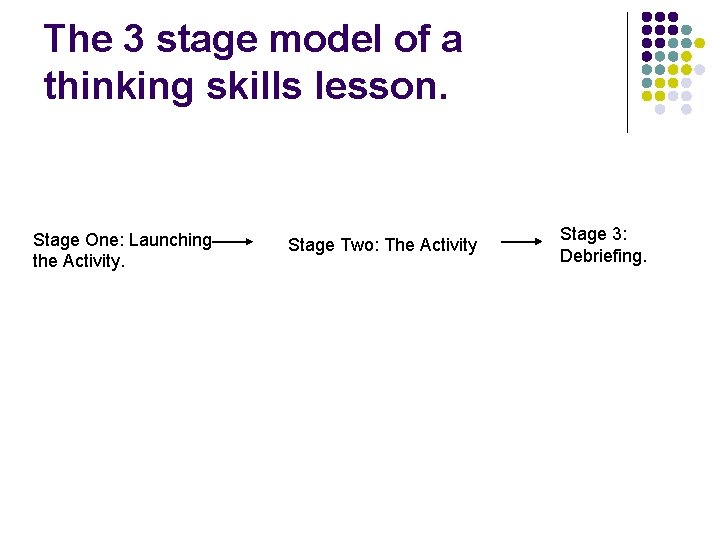 The 3 stage model of a thinking skills lesson.

Stage One: Launching the Activity.

Stage Two: The Activity

Stage 3: Debriefing.